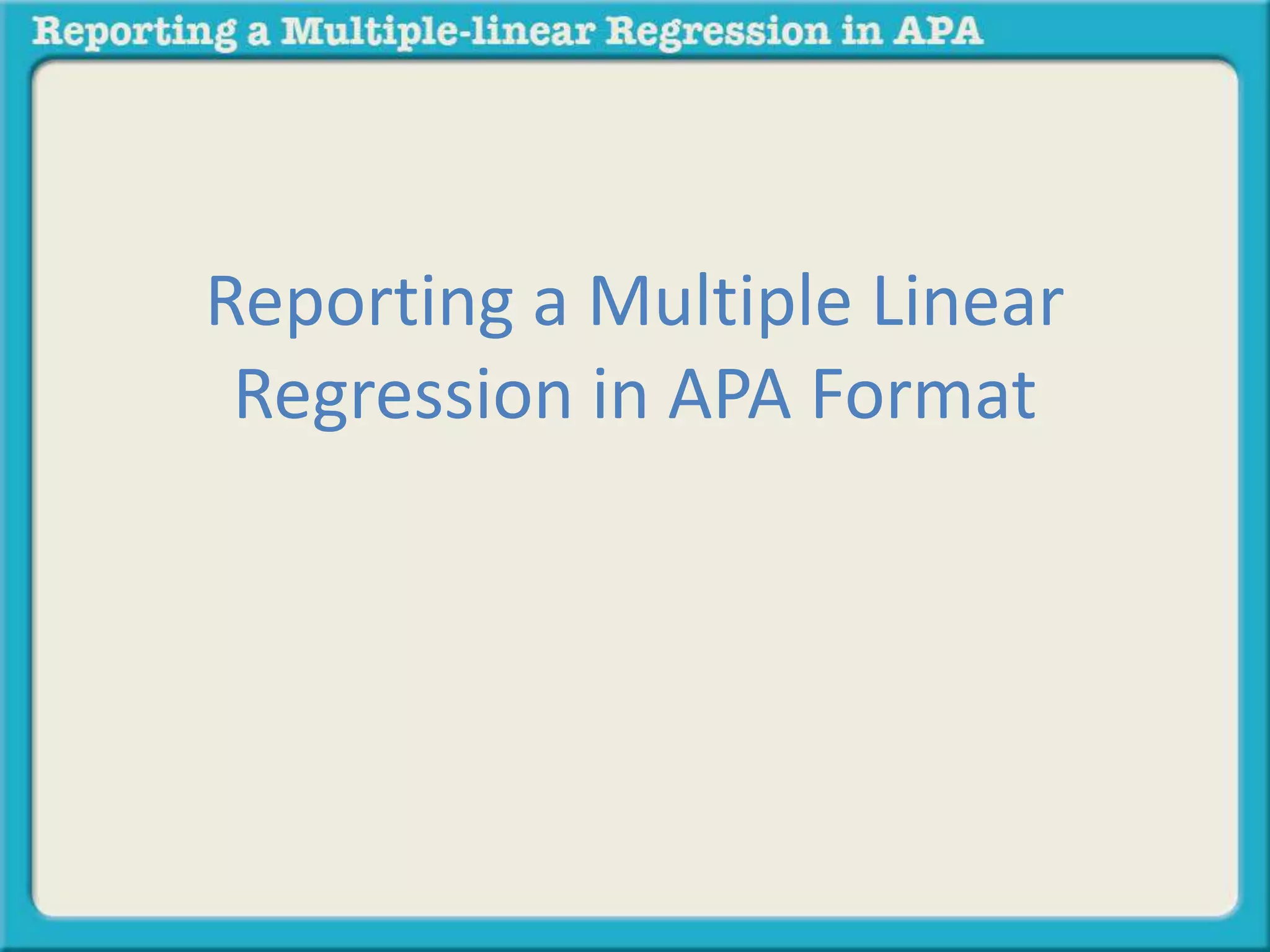 Reporting a Multiple-linear Regression in APA

Reporting a Multiple Linear Regression in APA Format